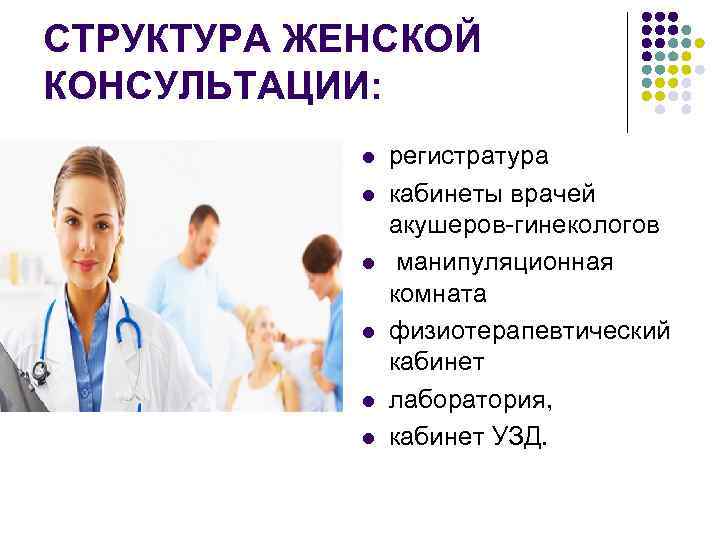 СТРУКТУРА ЖЕНСКОЙ КОНСУЛЬТАЦИИ:

- регистратура
- кабинеты врачей акушеров-гинекологов
- манипуляционная комната
- физиотерапевтический кабинет
- лаборатория,
- кабинет УЗД.